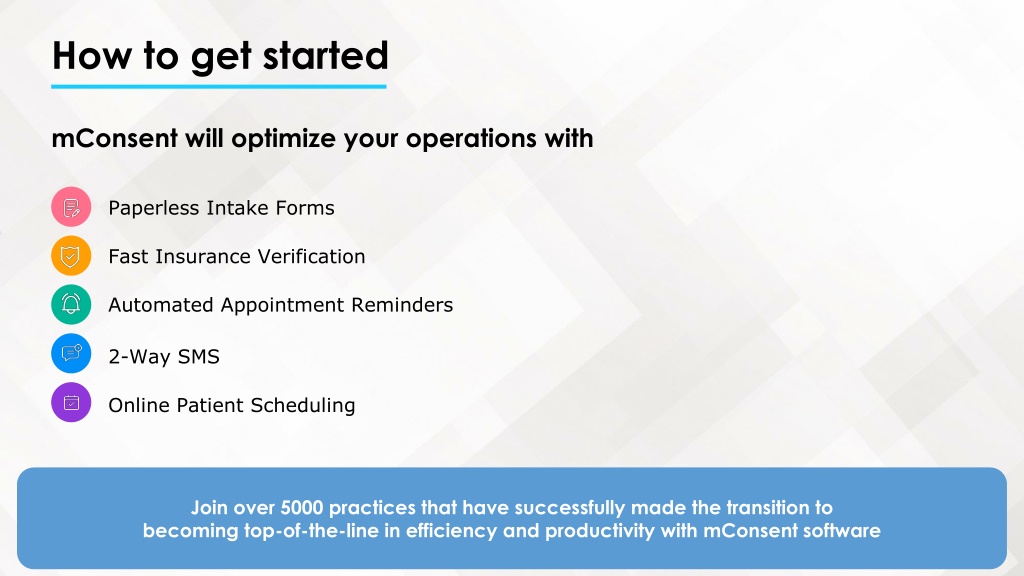 How to get started

mConsent will optimize your operations with

Paperless Intake Forms

Fast Insurance Verification

Automated Appointment Reminders

2-Way SMS

Online Patient Scheduling

Join over 5000 practices that have successfully made the transition to becoming top-of-the-line in efficiency and productivity with mConsent software